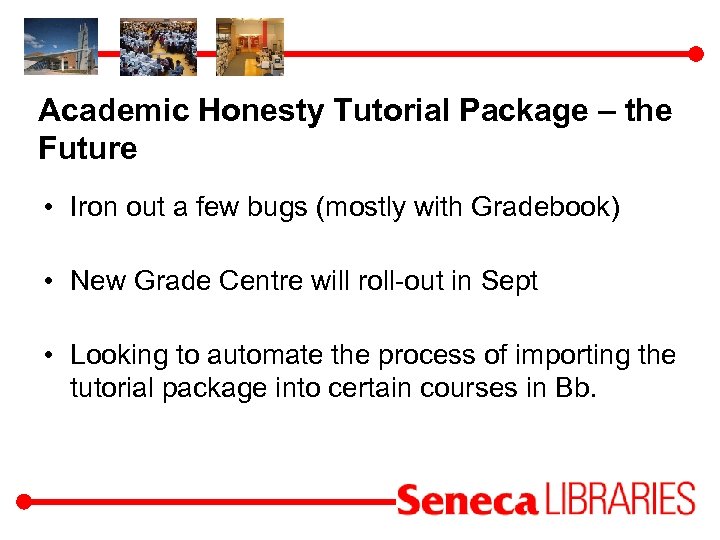 Academic Honesty Tutorial Package – the Future

• Iron out a few bugs (mostly with Gradebook)

• New Grade Centre will roll-out in Sept

• Looking to automate the process of importing the tutorial package into certain courses in Bb.

Seneca LIBRARIES